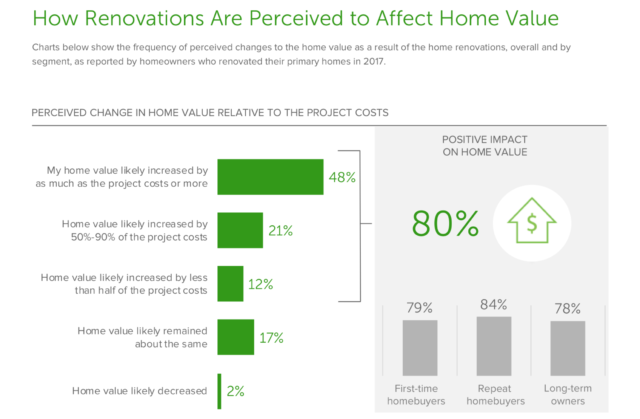 How Renovations Are Perceived to Affect Home Value

Charts below show the frequency of perceived changes to the home value as a result of the home renovations, overall and by segment, as reported by homeowners who renovated their primary homes in 2017.

PERCEIVED CHANGE IN HOME VALUE RELATIVE TO THE PROJECT COSTS

My home value likely increased by as much as the project costs or more 48%

Home value likely increased by 50%-90% of the project costs 21%

Home value likely increased by less than half of the project costs 12%

Home value likely remained about the same 17%

Home value likely decreased 2%

POSITIVE IMPACT ON HOME VALUE

80%

$

79% First-time homebuyers

84% Repeat homebuyers

78% Long-term owners